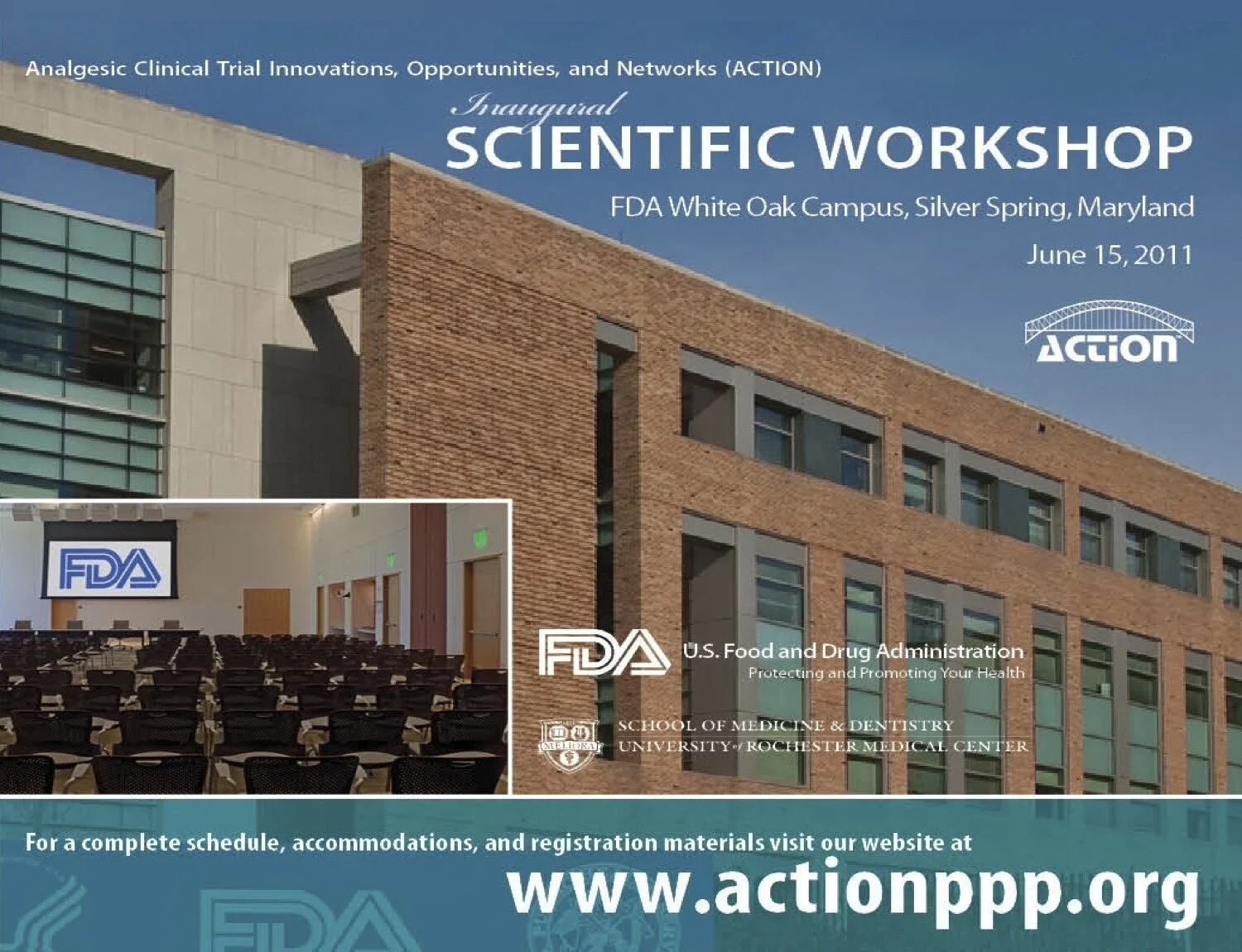 Analgesic Clinical Trial Innovations, Opportunities, and Networks (ACTION)

Inaugural
SCIENTIFIC WORKSHOP

FDA White Oak Campus, Silver Spring, Maryland

June 15, 2011

ACTION

FDA

FDA U.S. Food and Drug Administration
Protecting and Promoting Your Health

MELIORA
SCHOOL OF MEDICINE & DENTISTRY
UNIVERSITY of ROCHESTER MEDICAL CENTER

For a complete schedule, accommodations, and registration materials visit our website at

www.actionppp.org

FDA